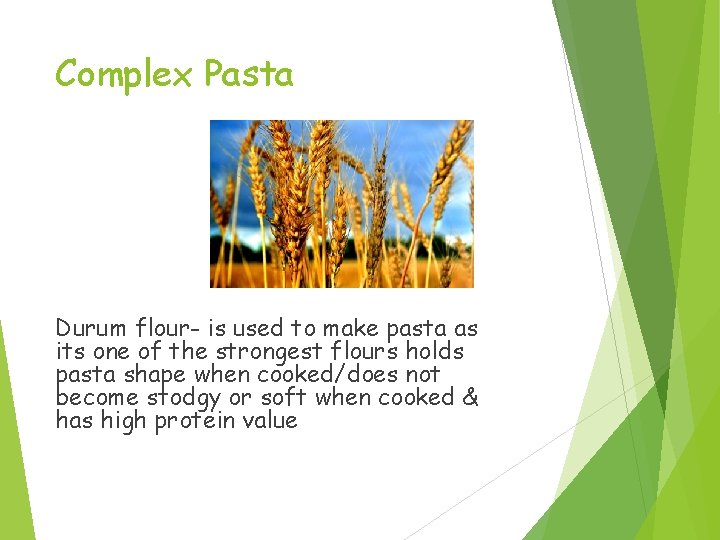 Complex Pasta

Durum flour- is used to make pasta as its one of the strongest flours holds pasta shape when cooked/does not become stodgy or soft when cooked & has high protein value